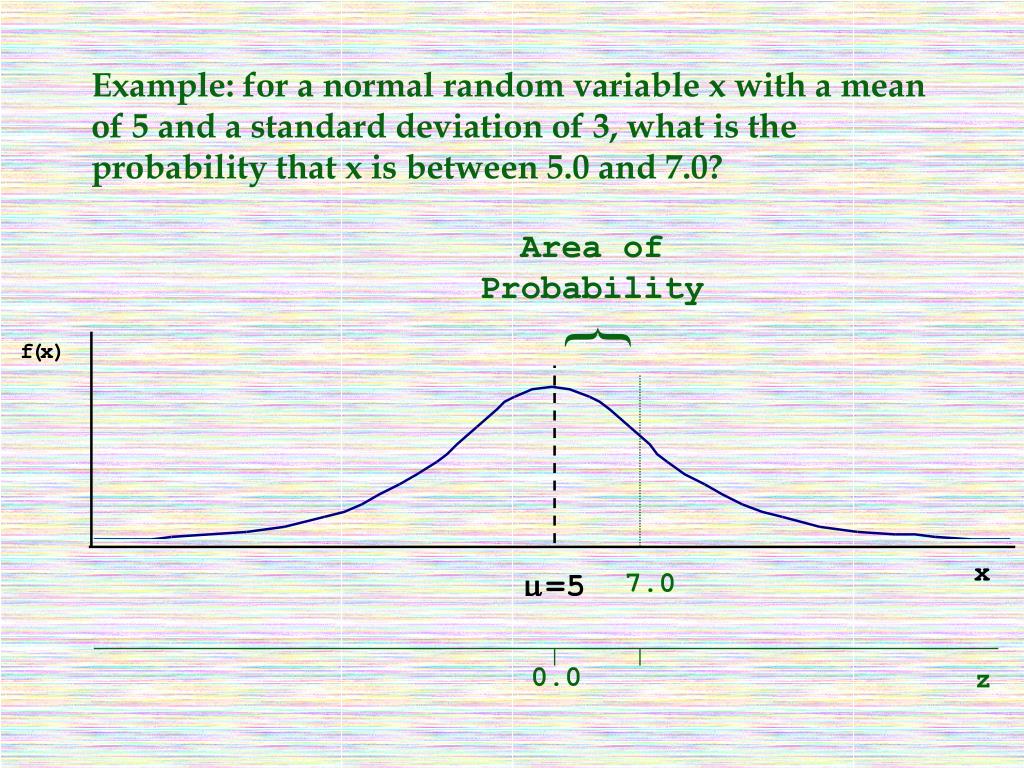 Example: for a normal random variable x with a mean of 5 and a standard deviation of 3, what is the probability that x is between 5.0 and 7.0?

Area of Probability

f(x)

$\mu$=5

7.0

x

0.0

z